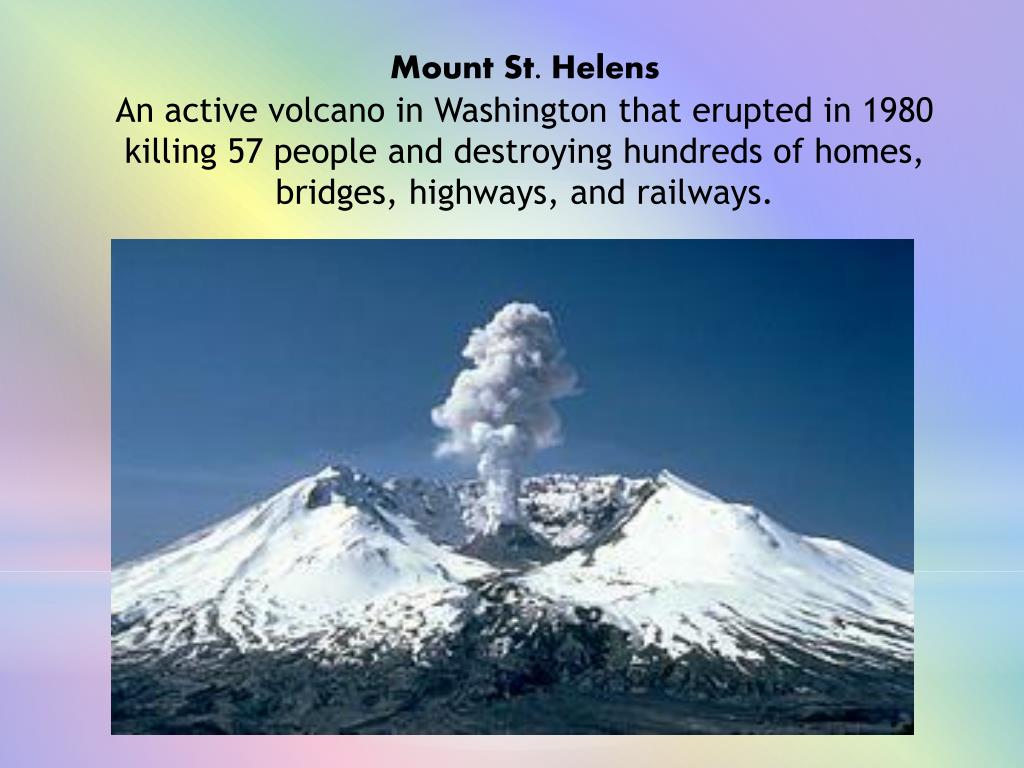 Mount St. Helens
An active volcano in Washington that erupted in 1980 killing 57 people and destroying hundreds of homes, bridges, highways, and railways.